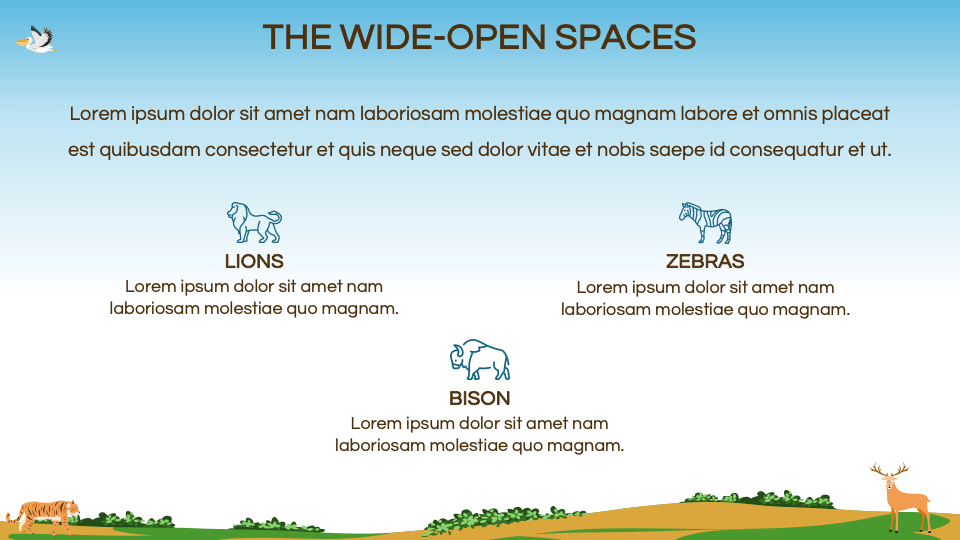 THE WIDE-OPEN SPACES

Lorem ipsum dolor sit amet nam laboriosam molestiae quo magnam labore et omnis placeat est quibusdam consectetur et quis neque sed dolor vitae et nobis saepe id consequatur et ut.

LIONS
Lorem ipsum dolor sit amet nam laboriosam molestiae quo magnam.

ZEBRAS
Lorem ipsum dolor sit amet nam laboriosam molestiae quo magnam.

BISON
Lorem ipsum dolor sit amet nam laboriosam molestiae quo magnam.